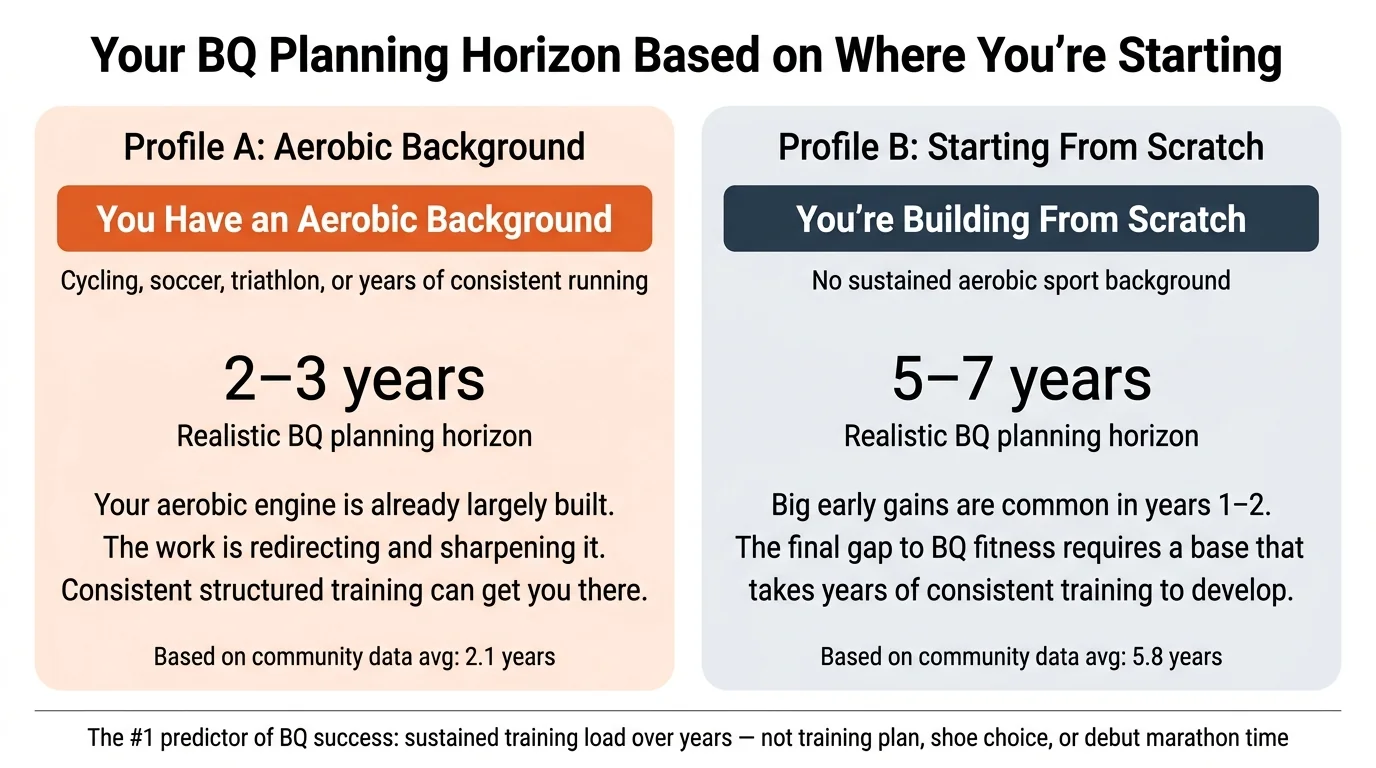 Your BQ Planning Horizon Based on Where You're Starting

Profile A: Aerobic Background

You Have an Aerobic Background

Cycling, soccer, triathlon, or years of consistent running

2–3 years

Realistic BQ planning horizon

Your aerobic engine is already largely built. The work is redirecting and sharpening it. Consistent structured training can get you there.

Based on community data avg: 2.1 years

Profile B: Starting From Scratch

You're Building From Scratch

No sustained aerobic sport background

5–7 years

Realistic BQ planning horizon

Big early gains are common in years 1–2. The final gap to BQ fitness requires a base that takes years of consistent training to develop.

Based on community data avg: 5.8 years

The #1 predictor of BQ success: sustained training load over years — not training plan, shoe choice, or debut marathon time